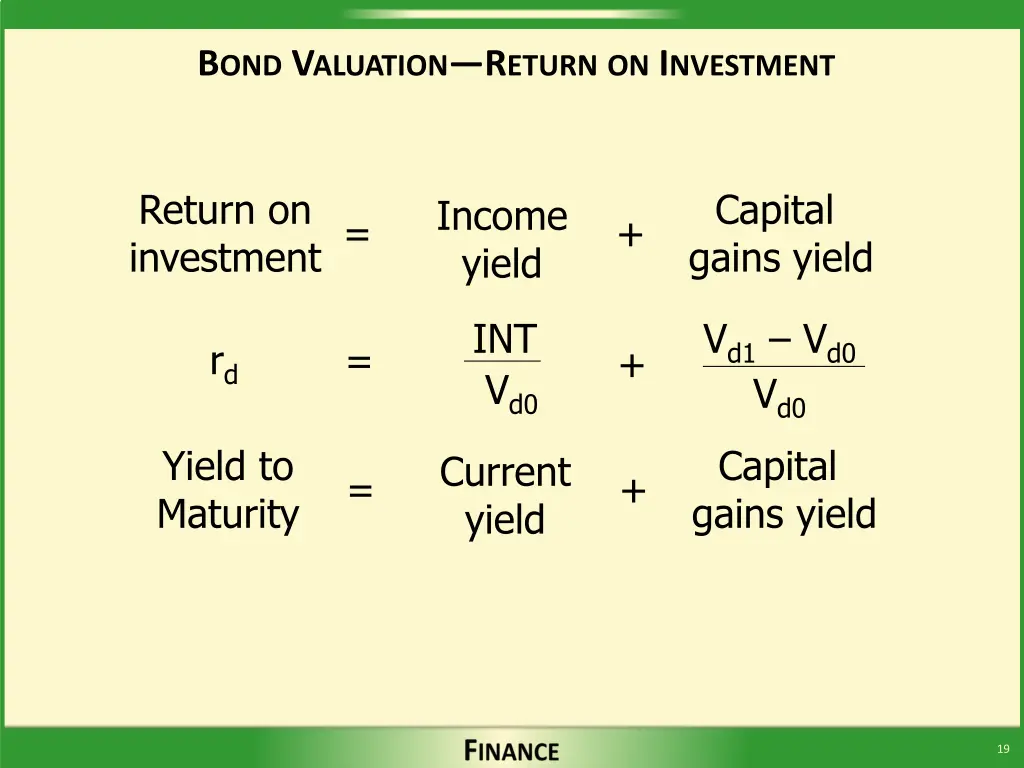 BOND VALUATION—RETURN ON INVESTMENT

Return on investment = Income yield + Capital gains yield

$r_d = \frac{INT}{V_{d0}} + \frac{V_{d1} - V_{d0}}{V_{d0}}$

Yield to Maturity = Current yield + Capital gains yield

FINANCE

19